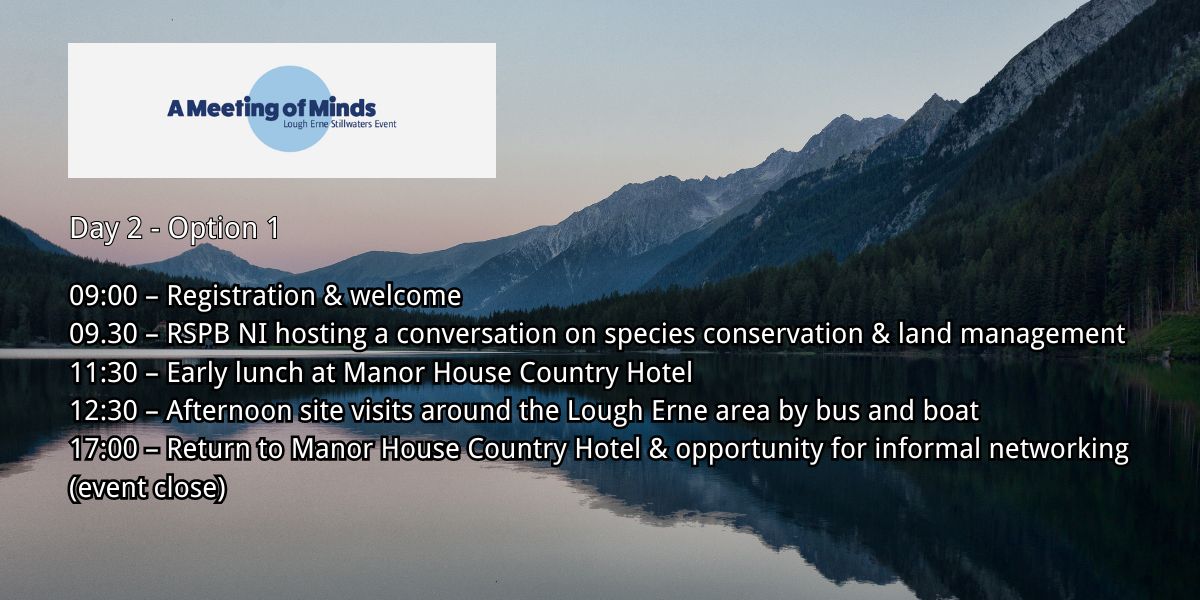 A Meeting of Minds
Lough Erne Stillwaters Event

Day 2 - Option 1

09:00 – Registration & welcome
09.30 – RSPB NI hosting a conversation on species conservation & land management
11:30 – Early lunch at Manor House Country Hotel
12:30 – Afternoon site visits around the Lough Erne area by bus and boat
17:00 – Return to Manor House Country Hotel & opportunity for informal networking (event close)